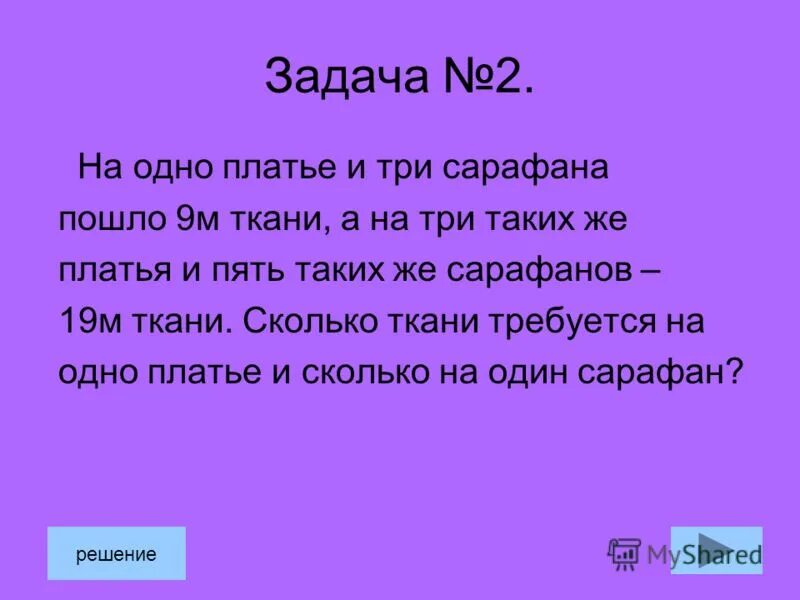 Задача №2.

На одно платье и три сарафана пошло 9м ткани, а на три таких же платья и пять таких же сарафанов – 19м ткани. Сколько ткани требуется на одно платье и сколько на один сарафан?

решение

MyShared